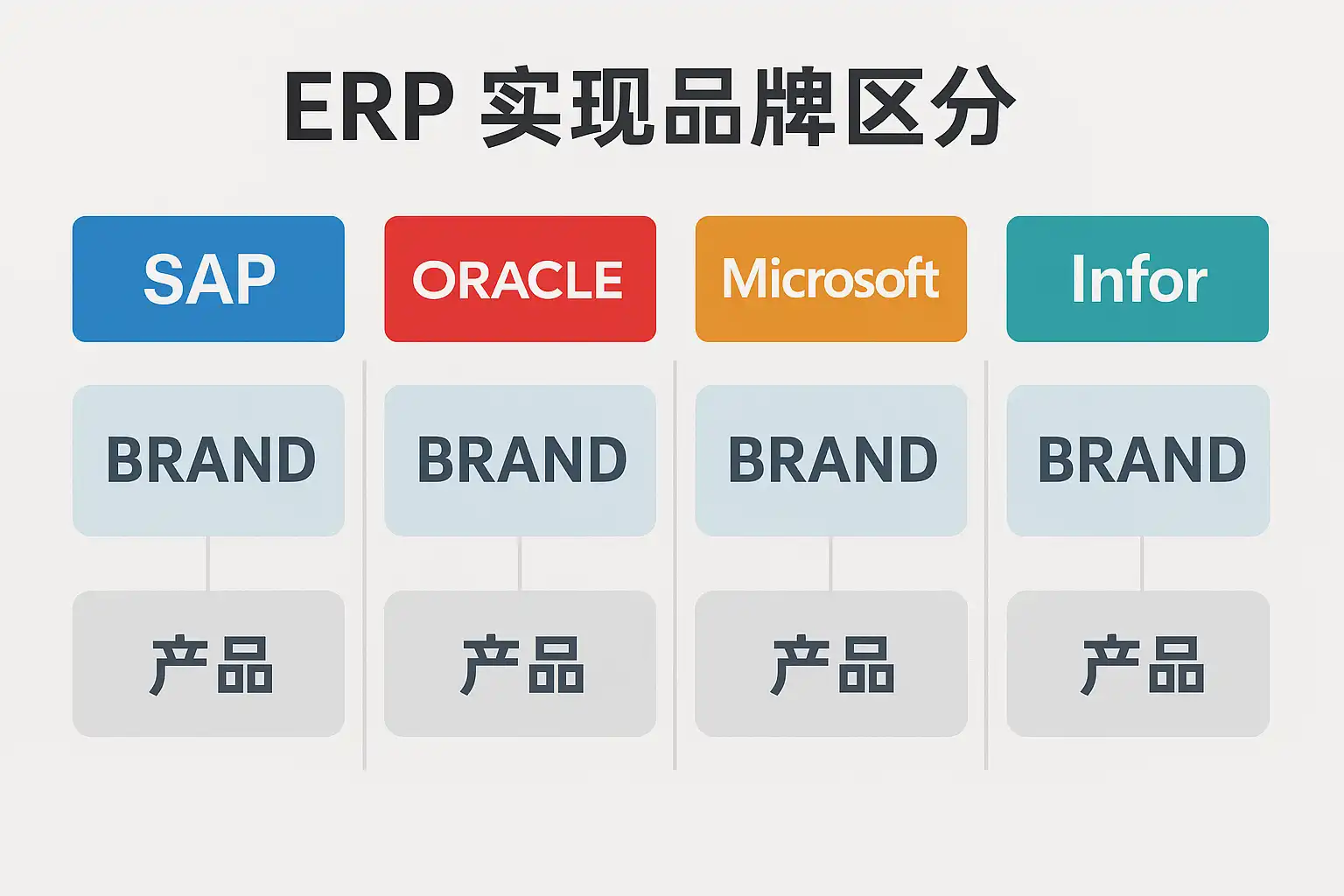 ERP 实现品牌区分

SAP

BRAND

产品

ORACLE

BRAND

产品

Microsoft

BRAND

产品

Infor

BRAND

产品